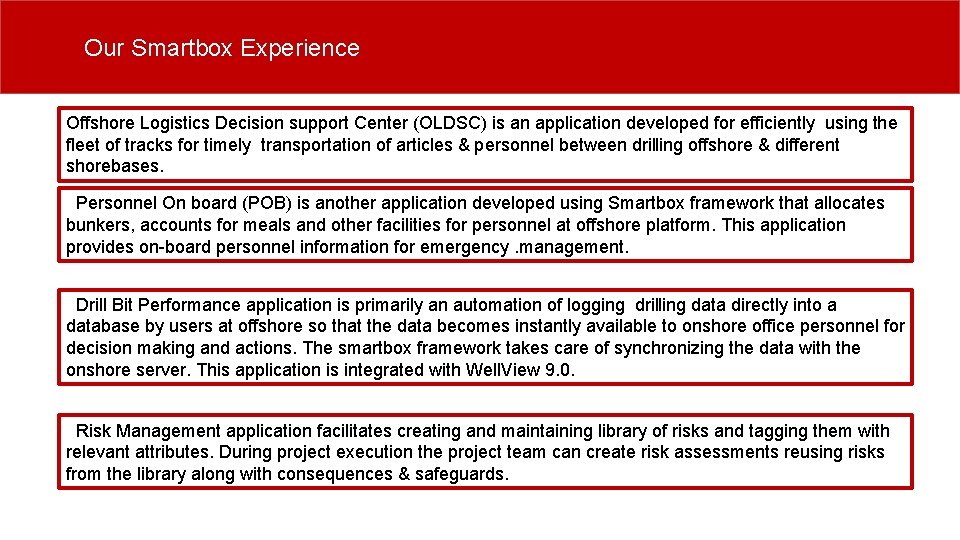 Our Smartbox Experience

Offshore Logistics Decision support Center (OLDSC) is an application developed for efficiently using the fleet of tracks for timely transportation of articles & personnel between drilling offshore & different shorebases.

Personnel On board (POB) is another application developed using Smartbox framework that allocates bunkers, accounts for meals and other facilities for personnel at offshore platform. This application provides on-board personnel information for emergency .management.

Drill Bit Performance application is primarily an automation of logging drilling data directly into a database by users at offshore so that the data becomes instantly available to onshore office personnel for decision making and actions. The smartbox framework takes care of synchronizing the data with the onshore server. This application is integrated with WellView 9.0.

Risk Management application facilitates creating and maintaining library of risks and tagging them with relevant attributes. During project execution the project team can create risk assessments reusing risks from the library along with consequences & safeguards.